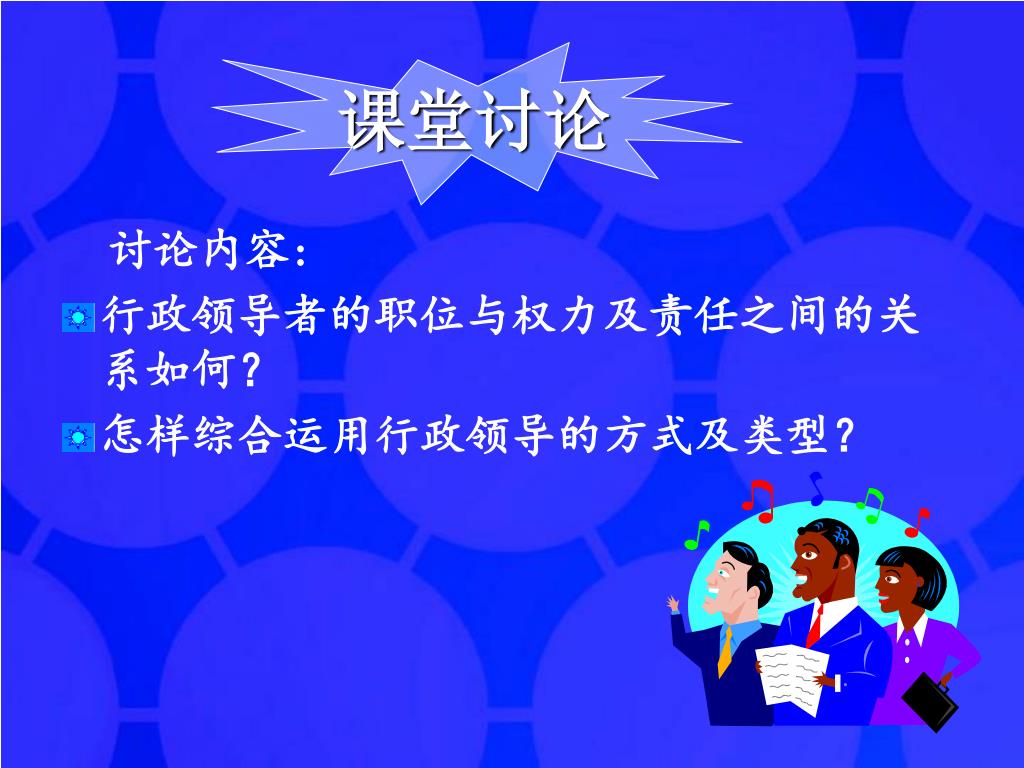 课堂讨论

讨论内容：

行政领导者的职位与权力及责任之间的关系如何？

怎样综合运用行政领导的方式及类型？